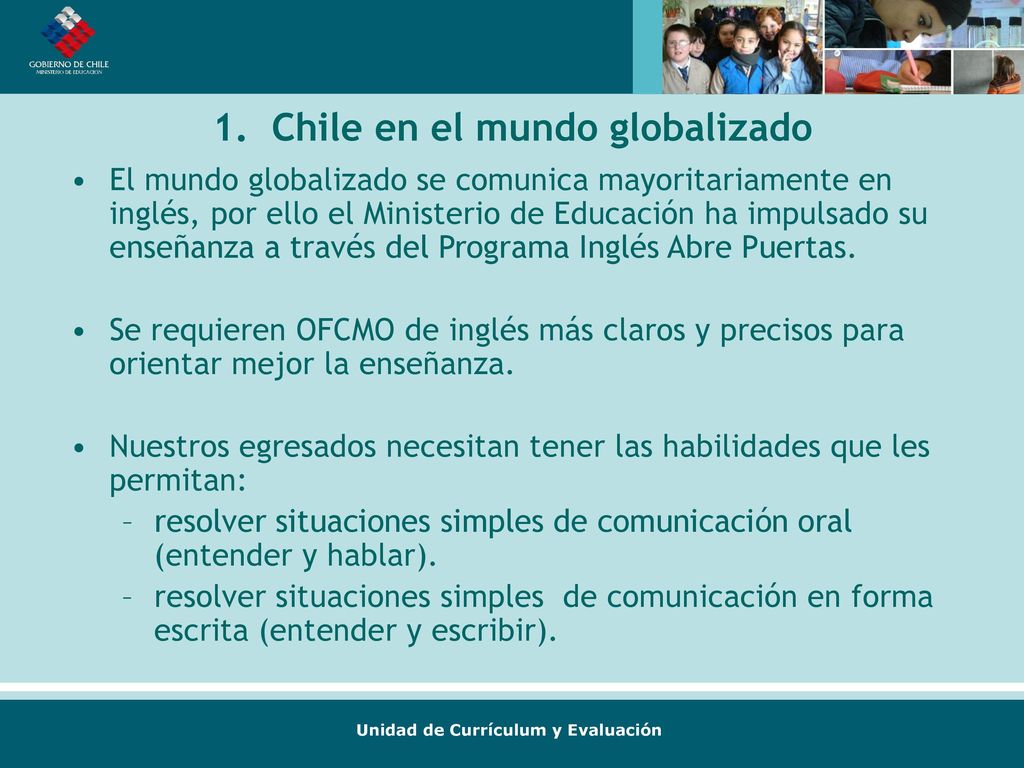 GOBIERNO DE CHILE
MINISTERIO DE EDUCACIÓN

1. Chile en el mundo globalizado

• El mundo globalizado se comunica mayoritariamente en inglés, por ello el Ministerio de Educación ha impulsado su enseñanza a través del Programa Inglés Abre Puertas.

• Se requieren OFCMO de inglés más claros y precisos para orientar mejor la enseñanza.

• Nuestros egresados necesitan tener las habilidades que les permitan:
– resolver situaciones simples de comunicación oral (entender y hablar).
– resolver situaciones simples de comunicación en forma escrita (entender y escribir).

Unidad de Currículum y Evaluación